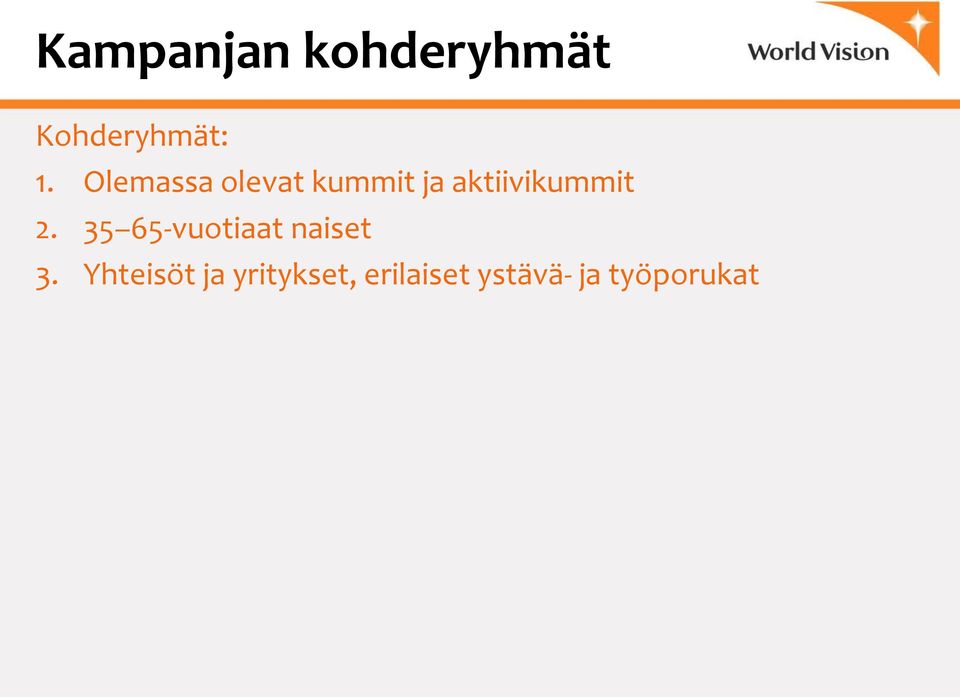 Kampanjan kohderyhmät

World Vision

Kohderyhmät:

1. Olemassa olevat kummit ja aktiivikummit
2. 35–65-vuotiaat naiset
3. Yhteisöt ja yritykset, erilaiset ystävä- ja työporukat